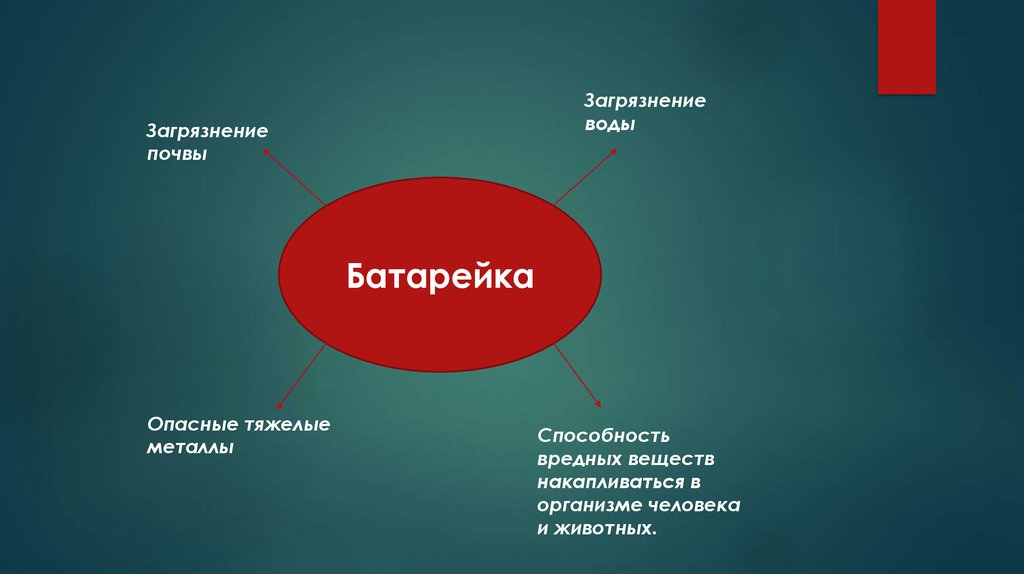 Загрязнение почвы

Загрязнение воды

Батарейка

Опасные тяжелые металлы

Способность вредных веществ накапливаться в организме человека и животных.